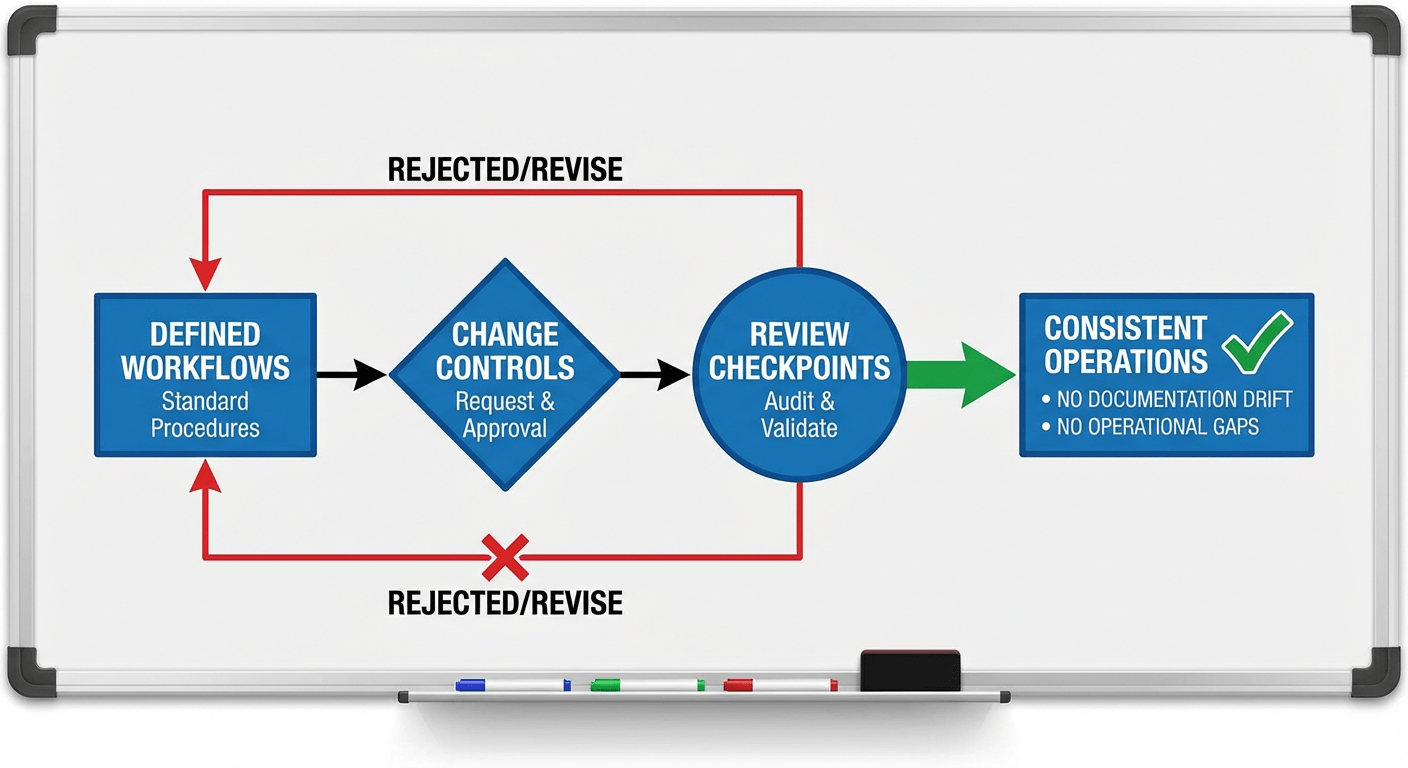 REJECTED/REVISE

DEFINED WORKFLOWS
Standard Procedures

CHANGE CONTROLS
Request & Approval

REVIEW CHECKPOINTS
Audit & Validate

CONSISTENT OPERATIONS
• NO DOCUMENTATION DRIFT
• NO OPERATIONAL GAPS

REJECTED/REVISE